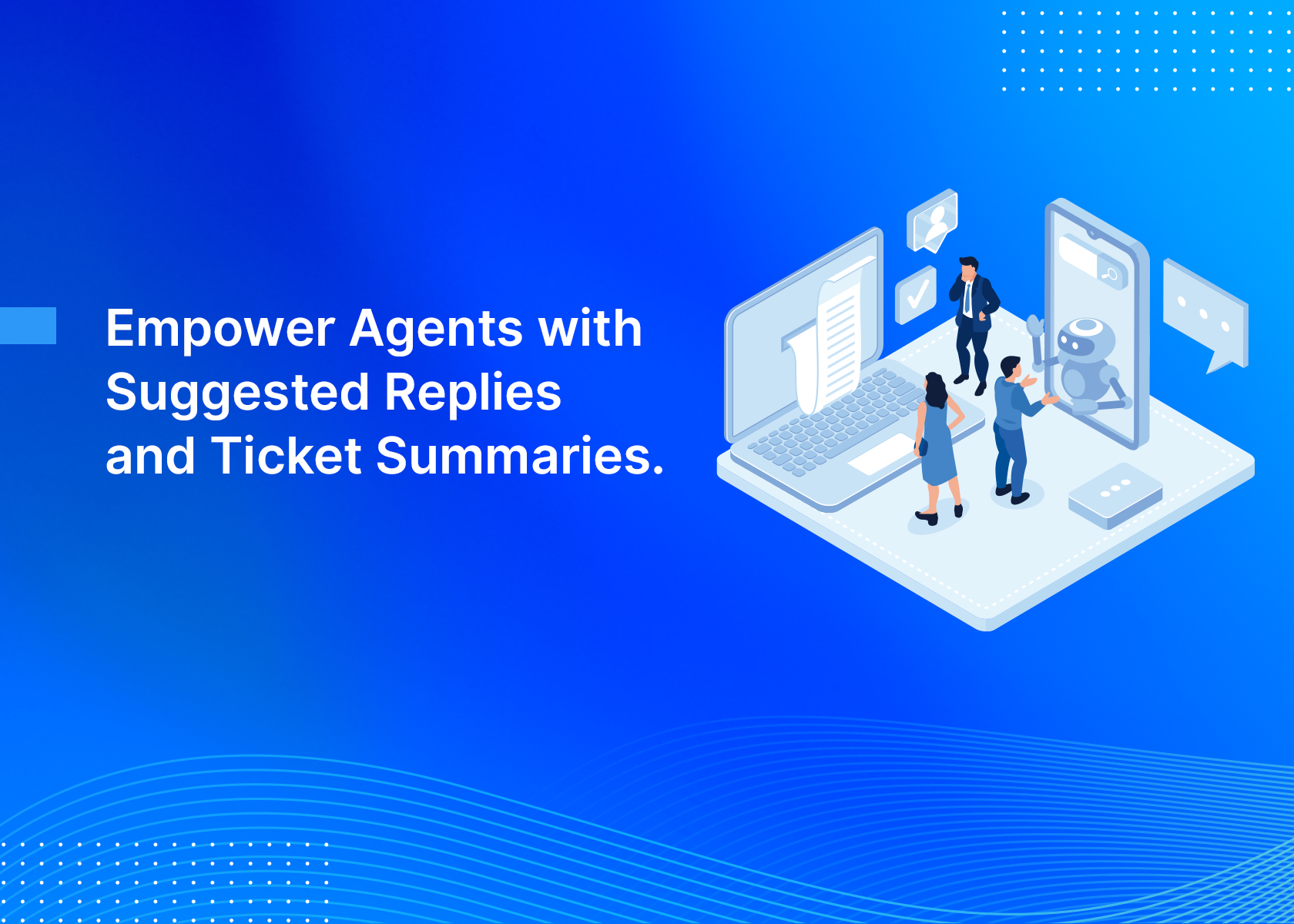 Empower Agents with Suggested Replies and Ticket Summaries.